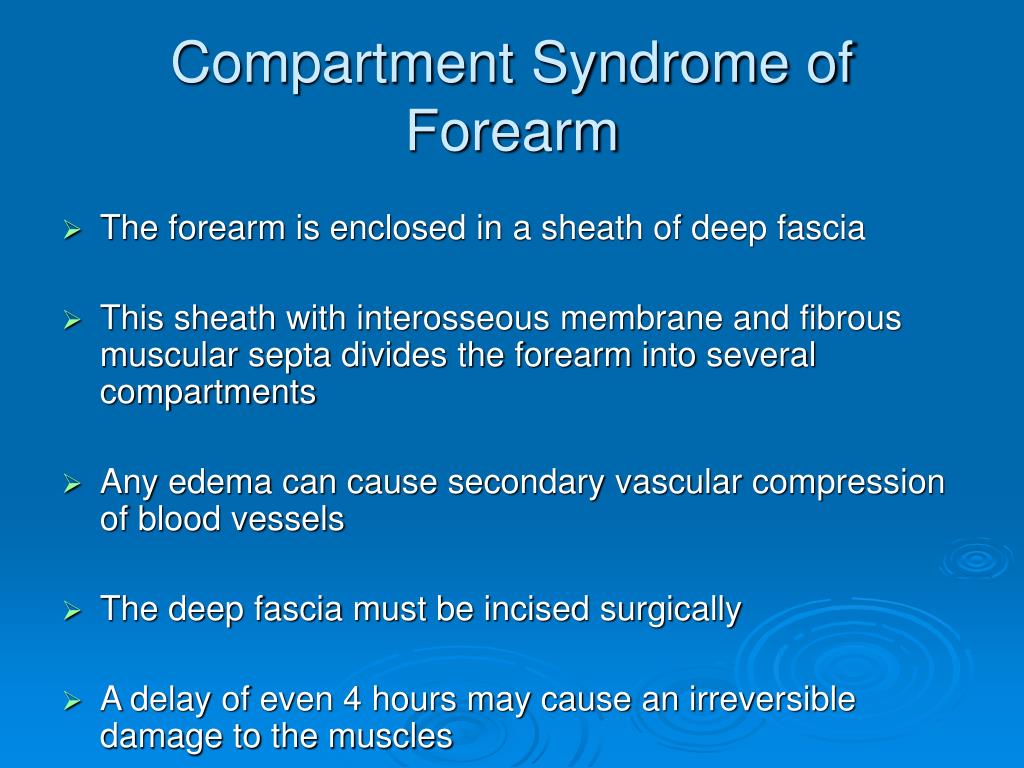 Compartment Syndrome of Forearm

➢ The forearm is enclosed in a sheath of deep fascia

➢ This sheath with interosseous membrane and fibrous muscular septa divides the forearm into several compartments

➢ Any edema can cause secondary vascular compression of blood vessels

➢ The deep fascia must be incised surgically

➢ A delay of even 4 hours may cause an irreversible damage to the muscles